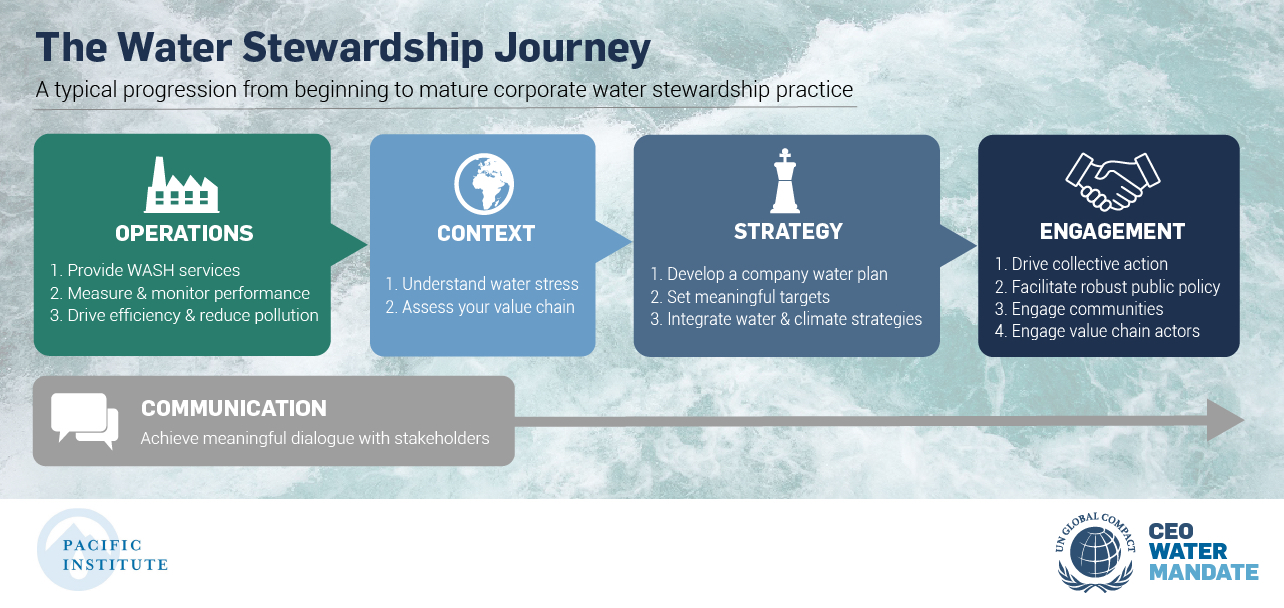 The Water Stewardship Journey

A typical progression from beginning to mature corporate water stewardship practice

OPERATIONS

1. Provide WASH services
2. Measure & monitor performance
3. Drive efficiency & reduce pollution

CONTEXT

1. Understand water stress
2. Assess your value chain

STRATEGY

1. Develop a company water plan
2. Set meaningful targets
3. Integrate water & climate strategies

ENGAGEMENT

1. Drive collective action
2. Facilitate robust public policy
3. Engage communities
4. Engage value chain actors

COMMUNICATION

Achieve meaningful dialogue with stakeholders

PACIFIC INSTITUTE

UN GLOBAL COMPACT

CEO WATER MANDATE